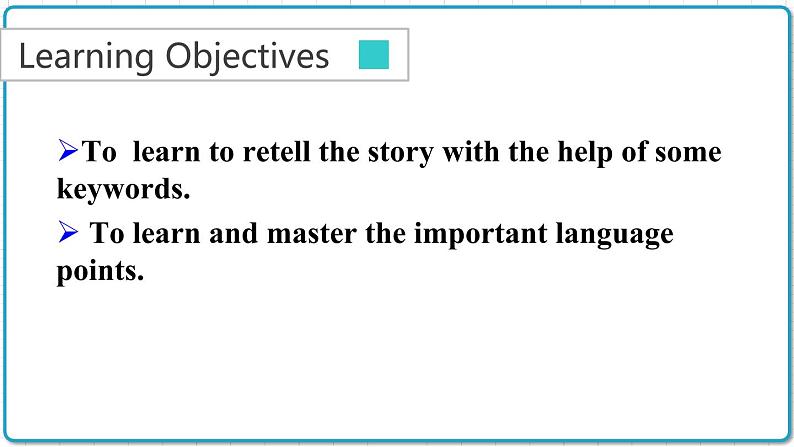 Learning Objectives

➢To learn to retell the story with the help of some keywords.

➢ To learn and master the important language points.